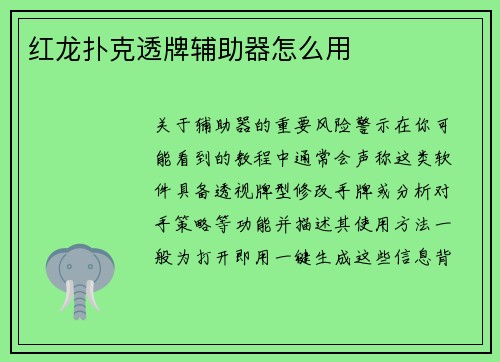 红龙扑克透牌辅助器怎么用

关于辅助器的重要风险警示在你可能看到的教程中通常会声称这类软件具备透视牌型修改手牌或分析对手策略等功能并描述其使用方法一般为打开即用一键生成这些信息背